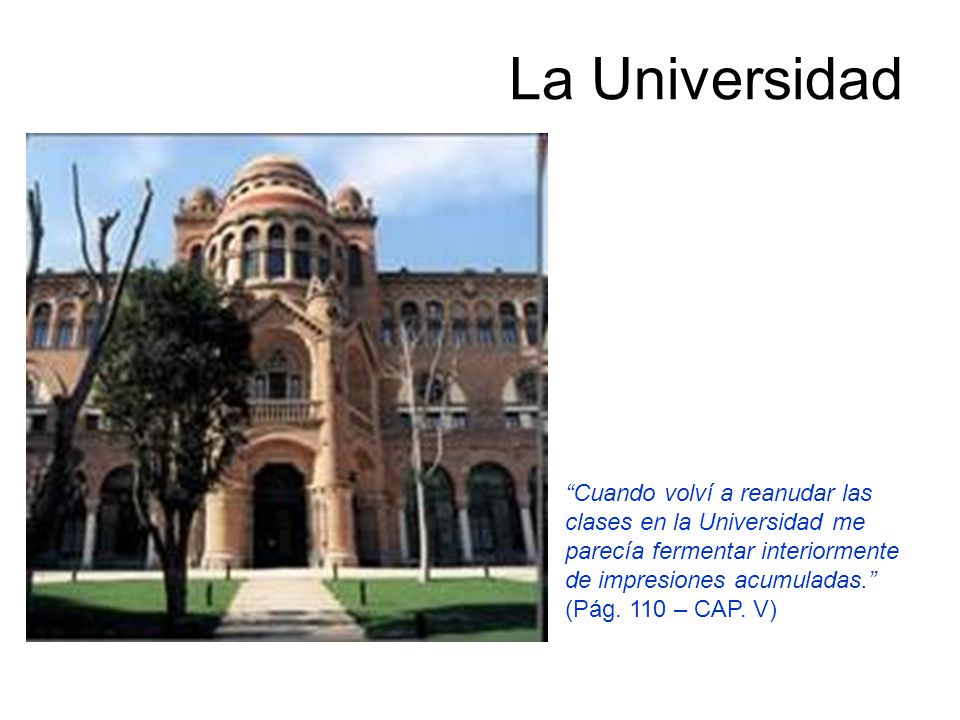 La Universidad

“Cuando volví a reanudar las clases en la Universidad me parecía fermentar interiormente de impresiones acumuladas.” (Pág. 110 – CAP. V)